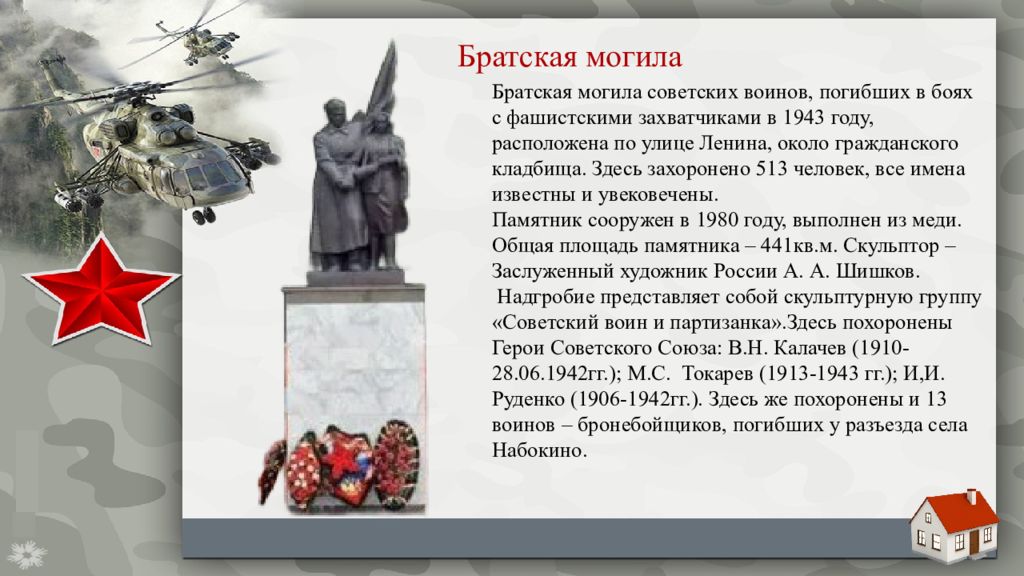 Братская могила

Братская могила советских воинов, погибших в боях с фашистскими захватчиками в 1943 году, расположена по улице Ленина, около гражданского кладбища. Здесь захоронено 513 человек, все имена известны и увековечены.
Памятник сооружен в 1980 году, выполнен из меди. Общая площадь памятника – 441кв.м. Скульптор – Заслуженный художник России А. А. Шишков.
Надгробие представляет собой скульптурную группу «Советский воин и партизанка».Здесь похоронены Герои Советского Союза: В.Н. Калачев (1910-28.06.1942гг.); М.С. Токарев (1913-1943 гг.); И,И. Руденко (1906-1942гг.). Здесь же похоронены и 13 воинов – бронебойщиков, погибших у разъезда села Набокино.